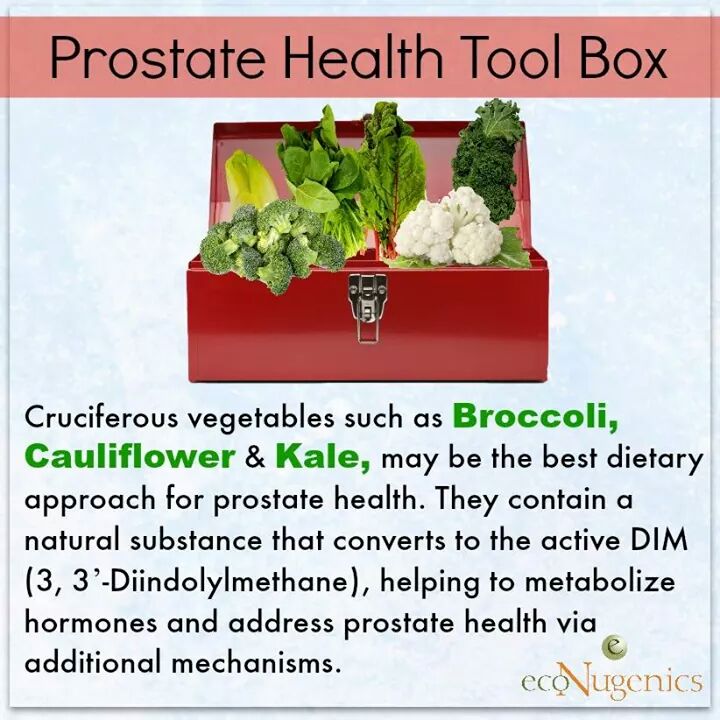 Prostate Health Tool Box

Cruciferous vegetables such as Broccoli, Cauliflower & Kale, may be the best dietary approach for prostate health. They contain a natural substance that converts to the active DIM (3, 3'-Diindolylmethane), helping to metabolize hormones and address prostate health via additional mechanisms.

e
ecoNugenics